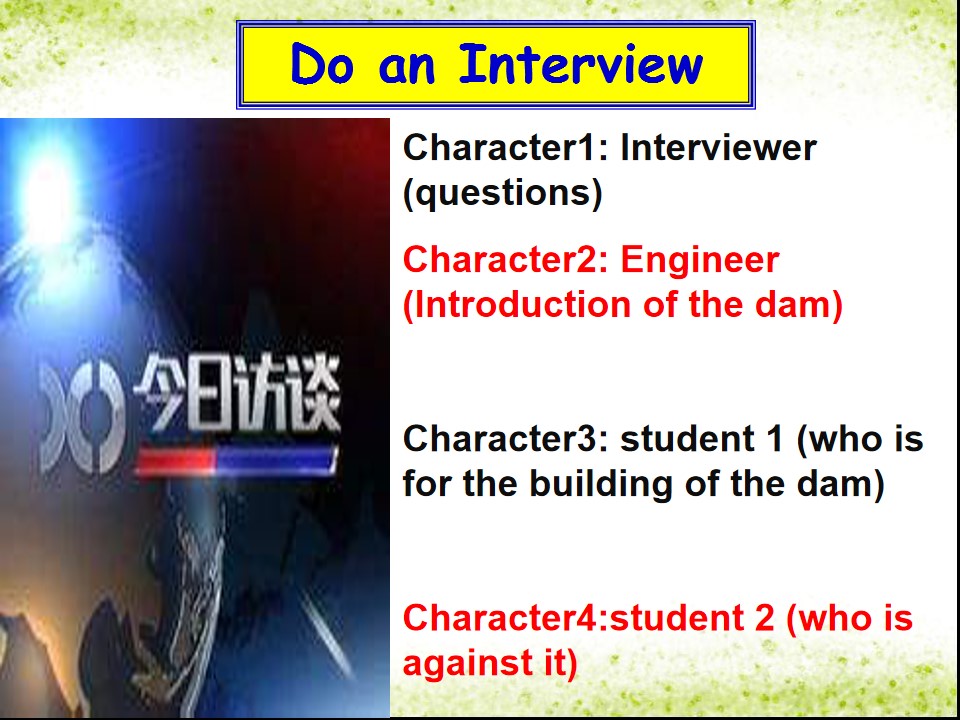 Do an Interview

今日访谈

Character1: Interviewer (questions)

Character2: Engineer (Introduction of the dam)

Character3: student 1 (who is for the building of the dam)

Character4:student 2 (who is against it)